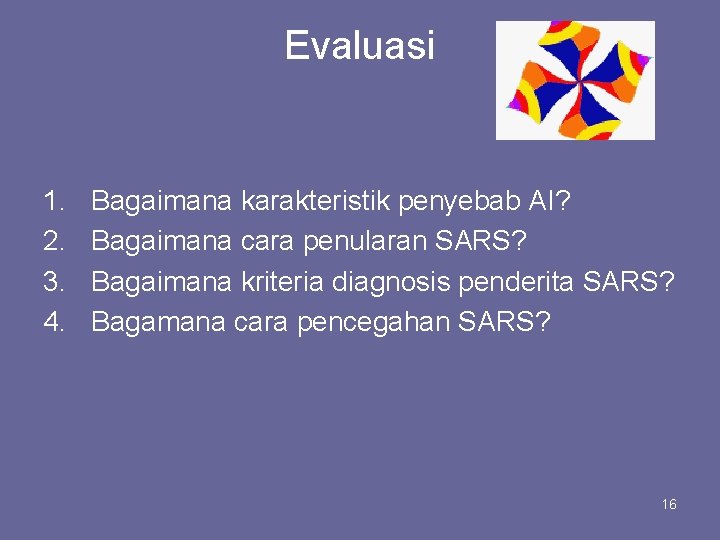 Evaluasi

1. Bagaimana karakteristik penyebab AI?
2. Bagaimana cara penularan SARS?
3. Bagaimana kriteria diagnosis penderita SARS?
4. Bagamana cara pencegahan SARS?

16